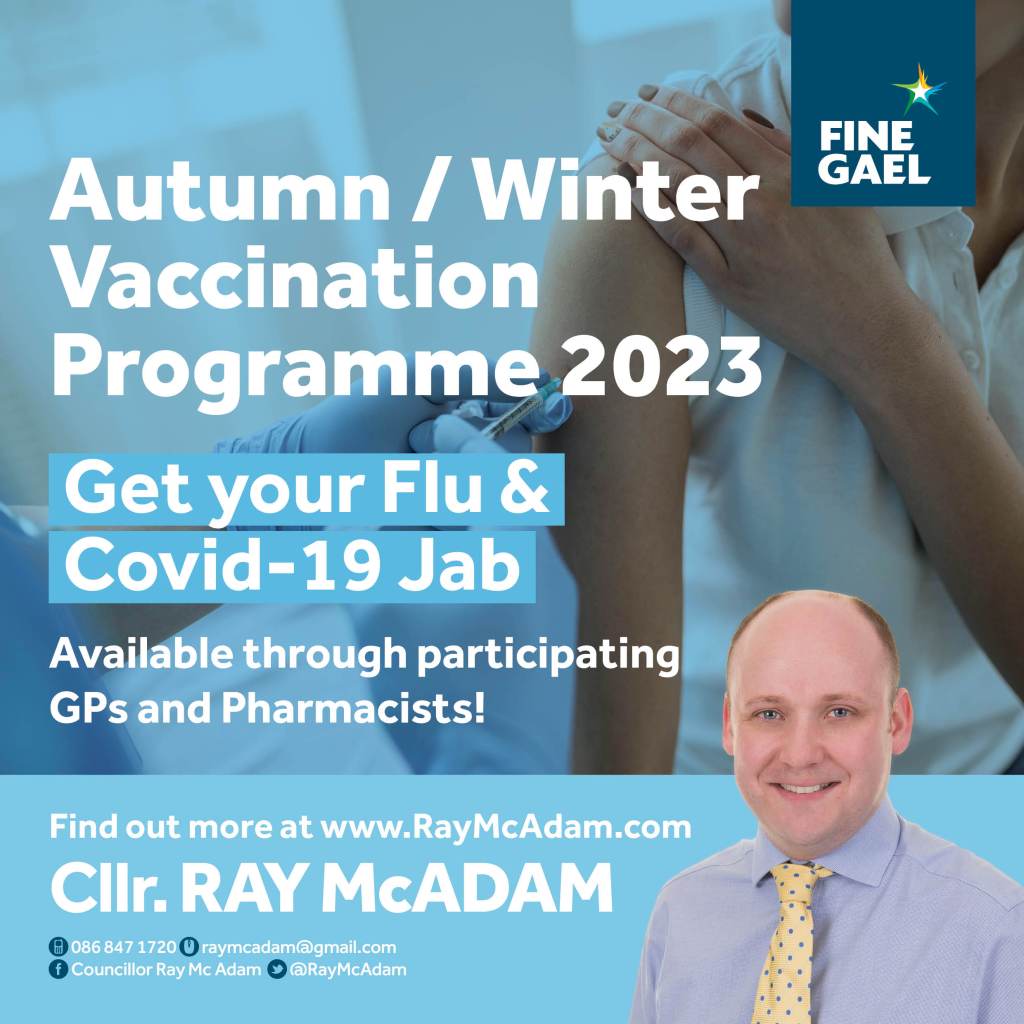 FINE GAEL

Autumn / Winter Vaccination Programme 2023

Get your Flu & Covid-19 Jab

Available through participating GPs and Pharmacists!

Find out more at www.RayMcAdam.com

Cllr. RAY McADAM

086 847 1720 raymcadam@gmail.com
Councillor Ray Mc Adam @RayMcAdam